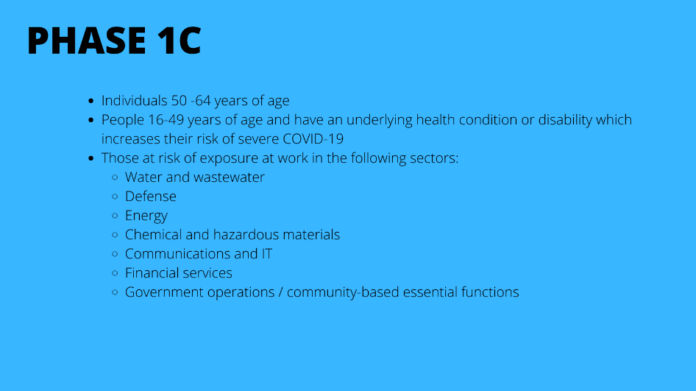 PHASE 1C

- Individuals 50 -64 years of age
- People 16-49 years of age and have an underlying health condition or disability which increases their risk of severe COVID-19
- Those at risk of exposure at work in the following sectors:
  - Water and wastewater
  - Defense
  - Energy
  - Chemical and hazardous materials
  - Communications and IT
  - Financial services
  - Government operations / community-based essential functions